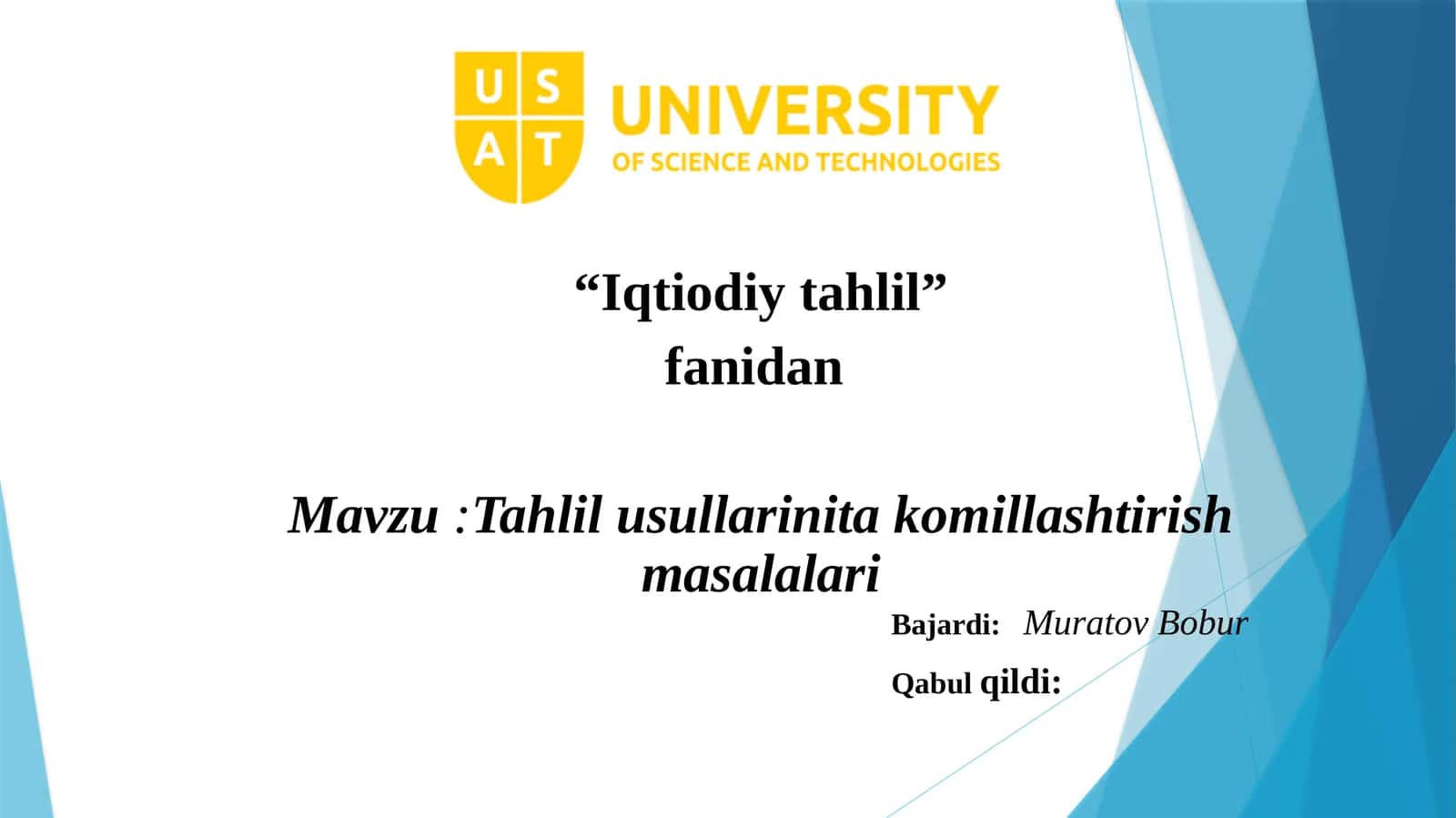 U S
A T
UNIVERSITY
OF SCIENCE AND TECHNOLOGIES

“Iqtiodiy tahlil”
fanidan

Mavzu :Tahlil usullarinita komillashtirish masalalari

Bajardi: Muratov Bobur

Qabul qildi: